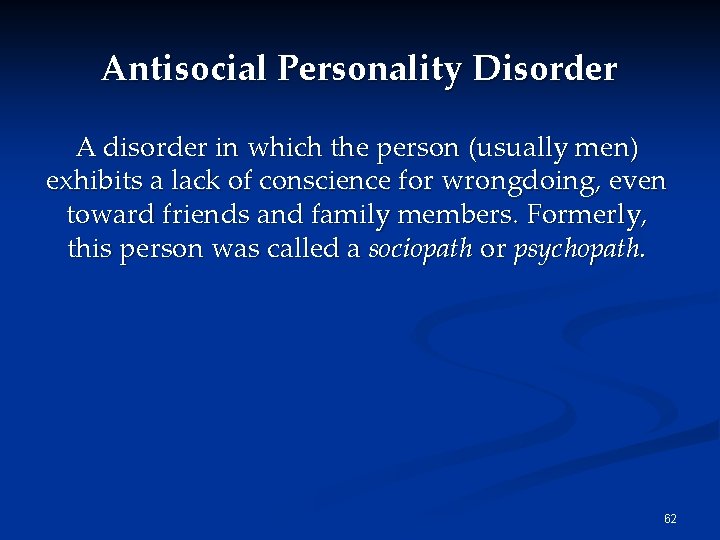 Antisocial Personality Disorder

A disorder in which the person (usually men) exhibits a lack of conscience for wrongdoing, even toward friends and family members. Formerly, this person was called a sociopath or psychopath.

62